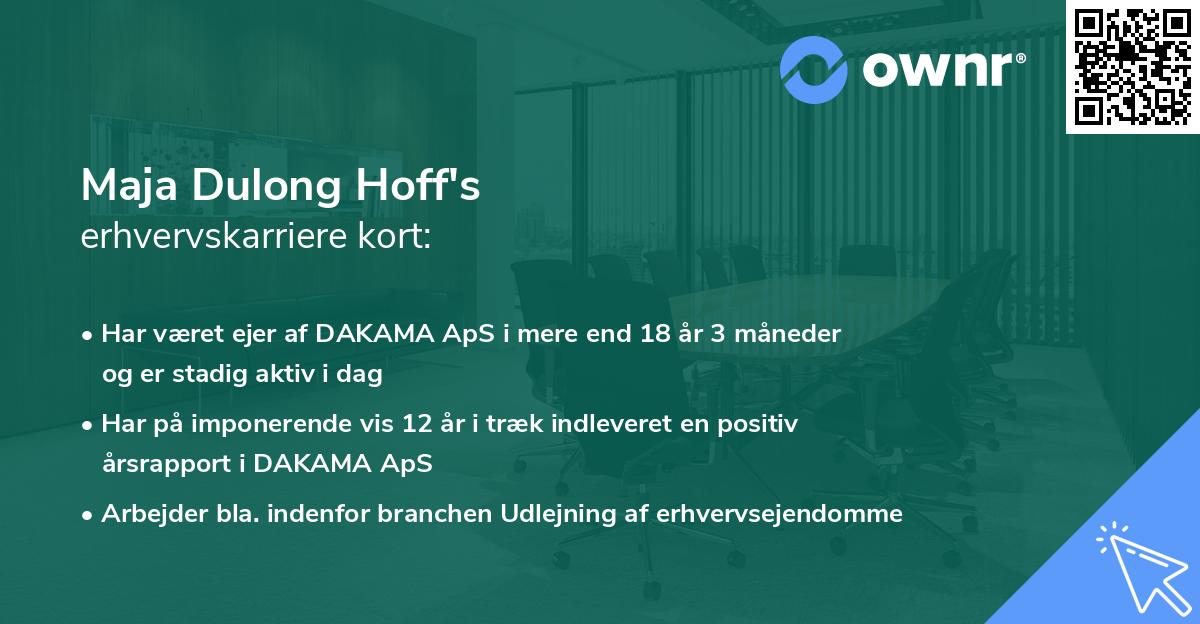 ownr®

Maja Dulong Hoff's
erhvervskarriere kort:

• Har været ejer af DAKAMA ApS i mere end 18 år 3 måneder og er stadig aktiv i dag

• Har på imponerende vis 12 år i træk indleveret en positiv årsrapport i DAKAMA ApS

• Arbejder bla. indenfor branchen Udlejning af erhvervsejendomme